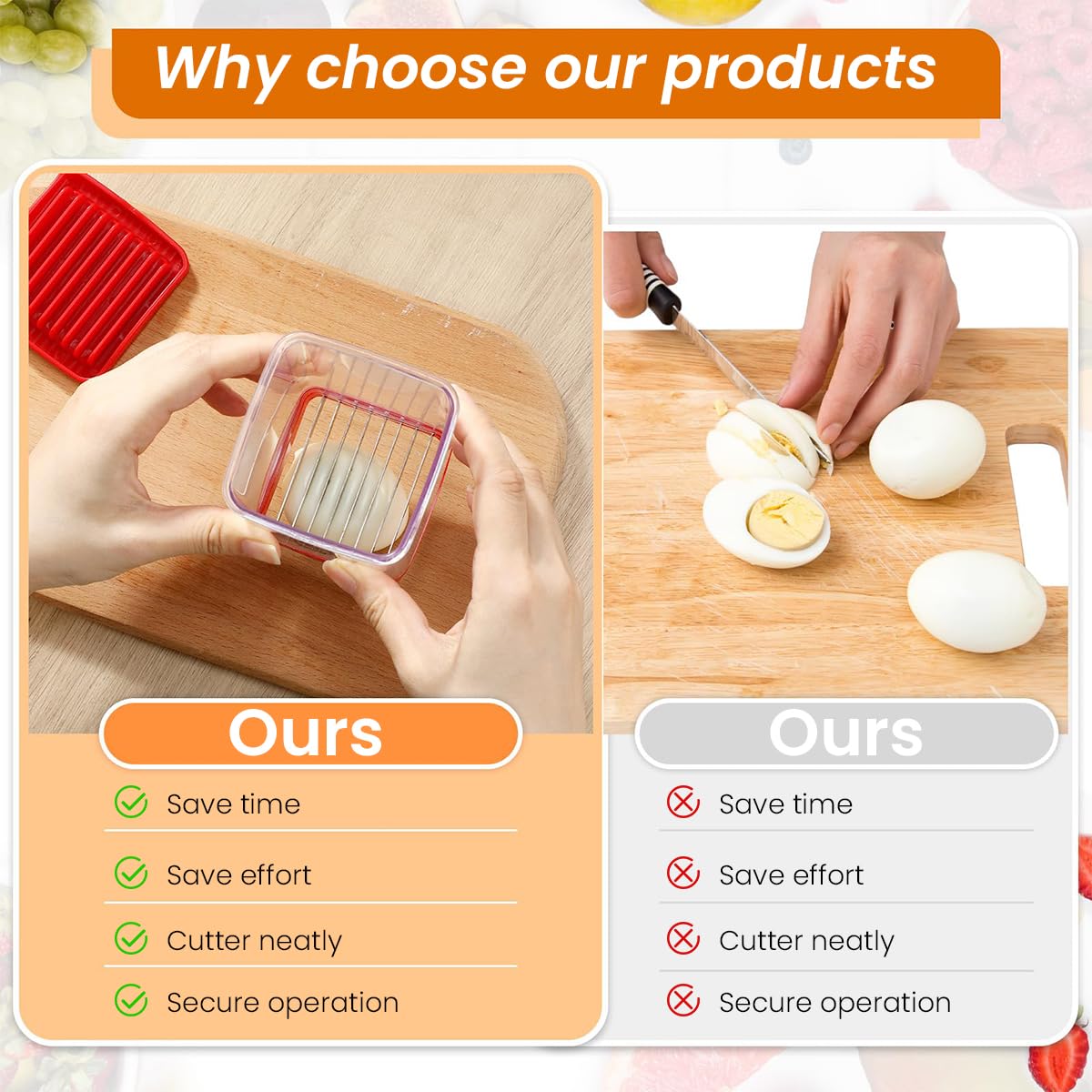 Why choose our products

Ours

Save time

Save effort

Cutter neatly

Secure operation

Ours

Save time

Save effort

Cutter neatly

Secure operation